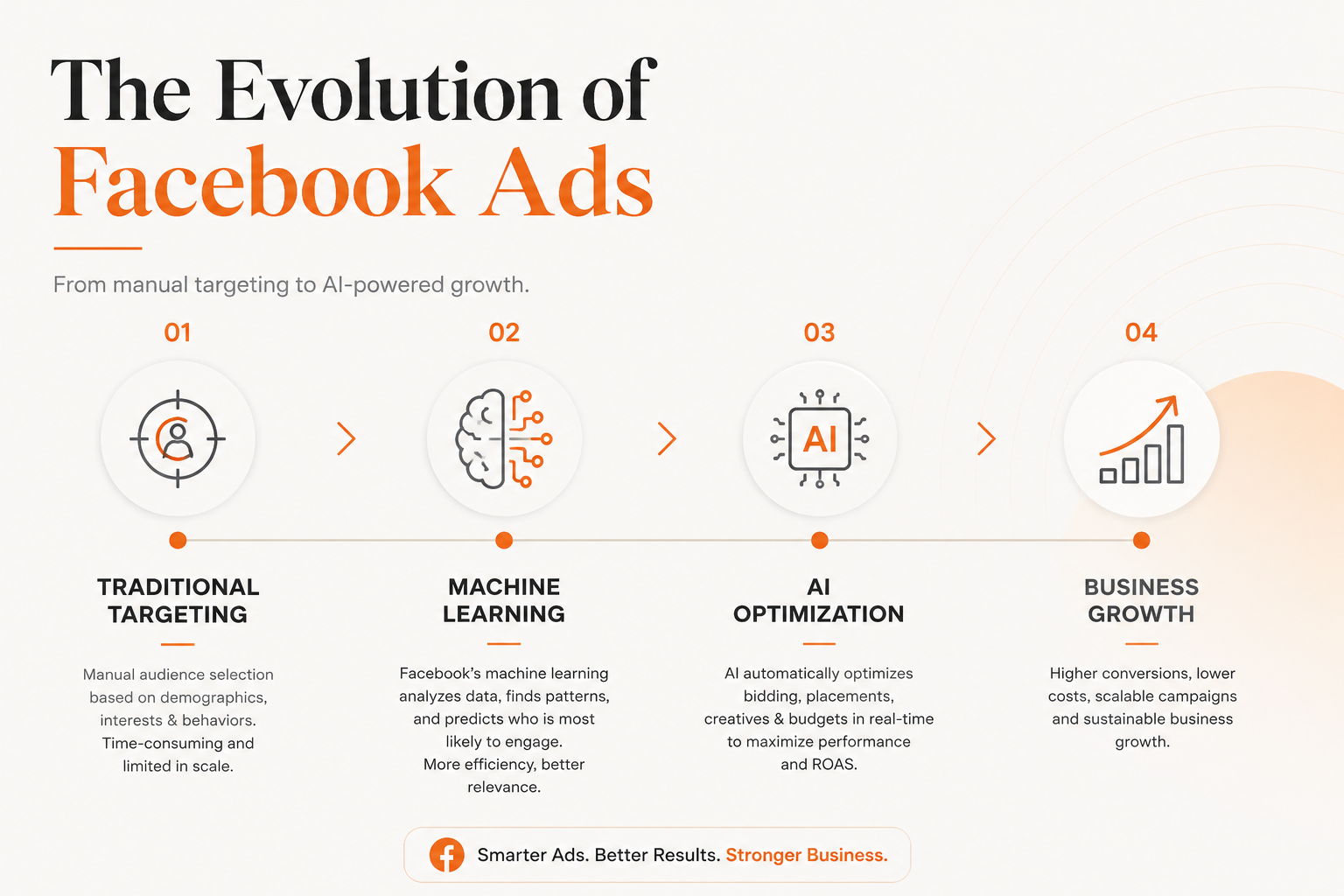 The Evolution of
Facebook Ads

From manual targeting to AI-powered growth.

01

TRADITIONAL TARGETING

Manual audience selection based on demographics, interests & behaviors. Time-consuming and limited in scale.

02

MACHINE LEARNING

Facebook's machine learning analyzes data, finds patterns, and predicts who is most likely to engage. More efficiency, better relevance.

03

AI

AI OPTIMIZATION

AI automatically optimizes bidding, placements, creatives & budgets in real-time to maximize performance and ROAS.

04

BUSINESS GROWTH

Higher conversions, lower costs, scalable campaigns and sustainable business growth.

Smarter Ads. Better Results. Stronger Business.